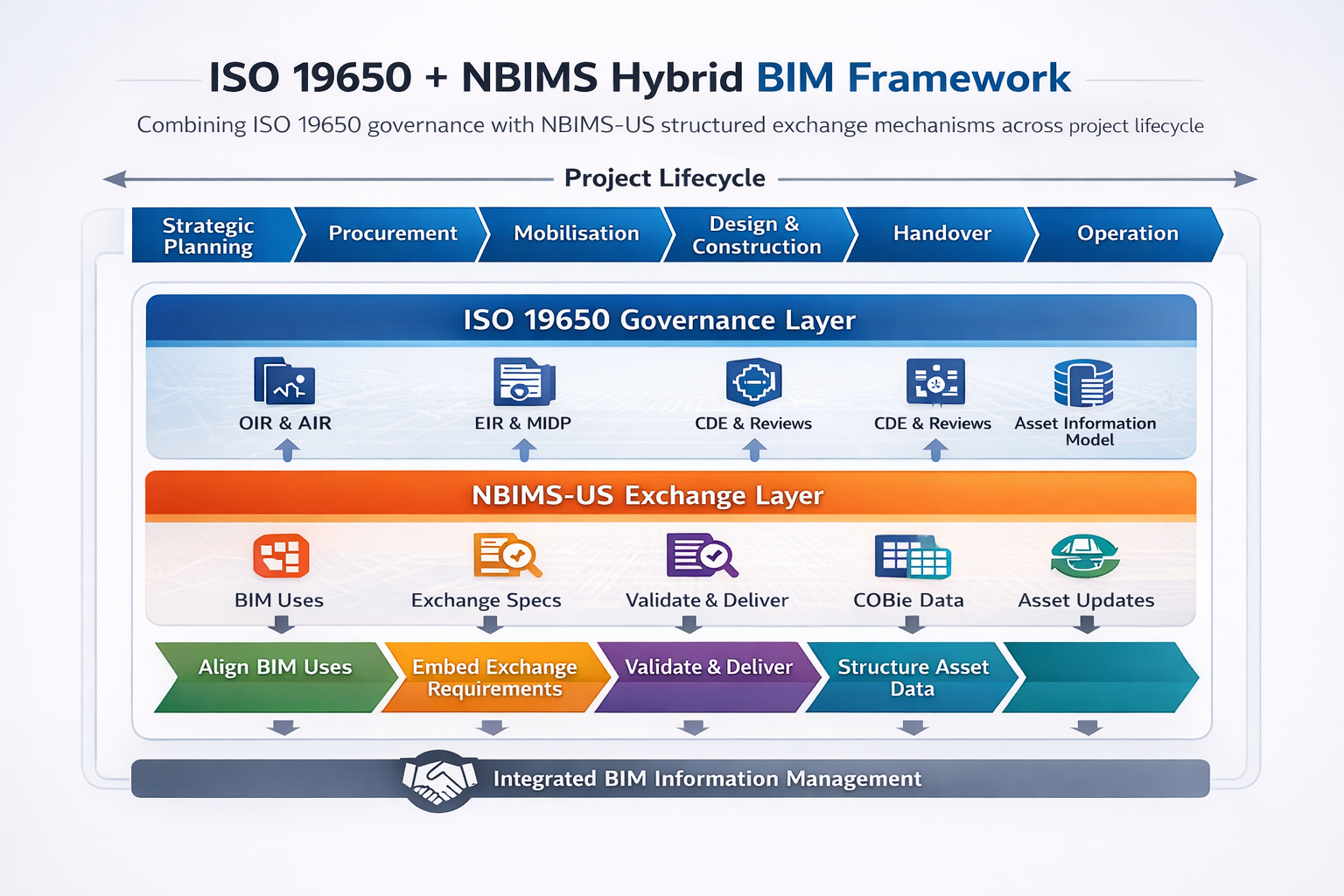 ISO 19650 + NBIMS Hybrid BIM Framework

Combining ISO 19650 governance with NBIMS-US structured exchange mechanisms across project lifecycle

Project Lifecycle

Strategic Planning
Procurement
Mobilisation
Design & Construction
Handover
Operation

ISO 19650 Governance Layer

OIR & AIR
EIR & MIDP
CDE & Reviews
CDE & Reviews
Asset Information Model

NBIMS-US Exchange Layer

BIM Uses
Exchange Specs
Validate & Deliver
COBie Data
Asset Updates

Align BIM Uses
Embed Exchange Requirements
Validate & Deliver
Structure Asset Data

Integrated BIM Information Management